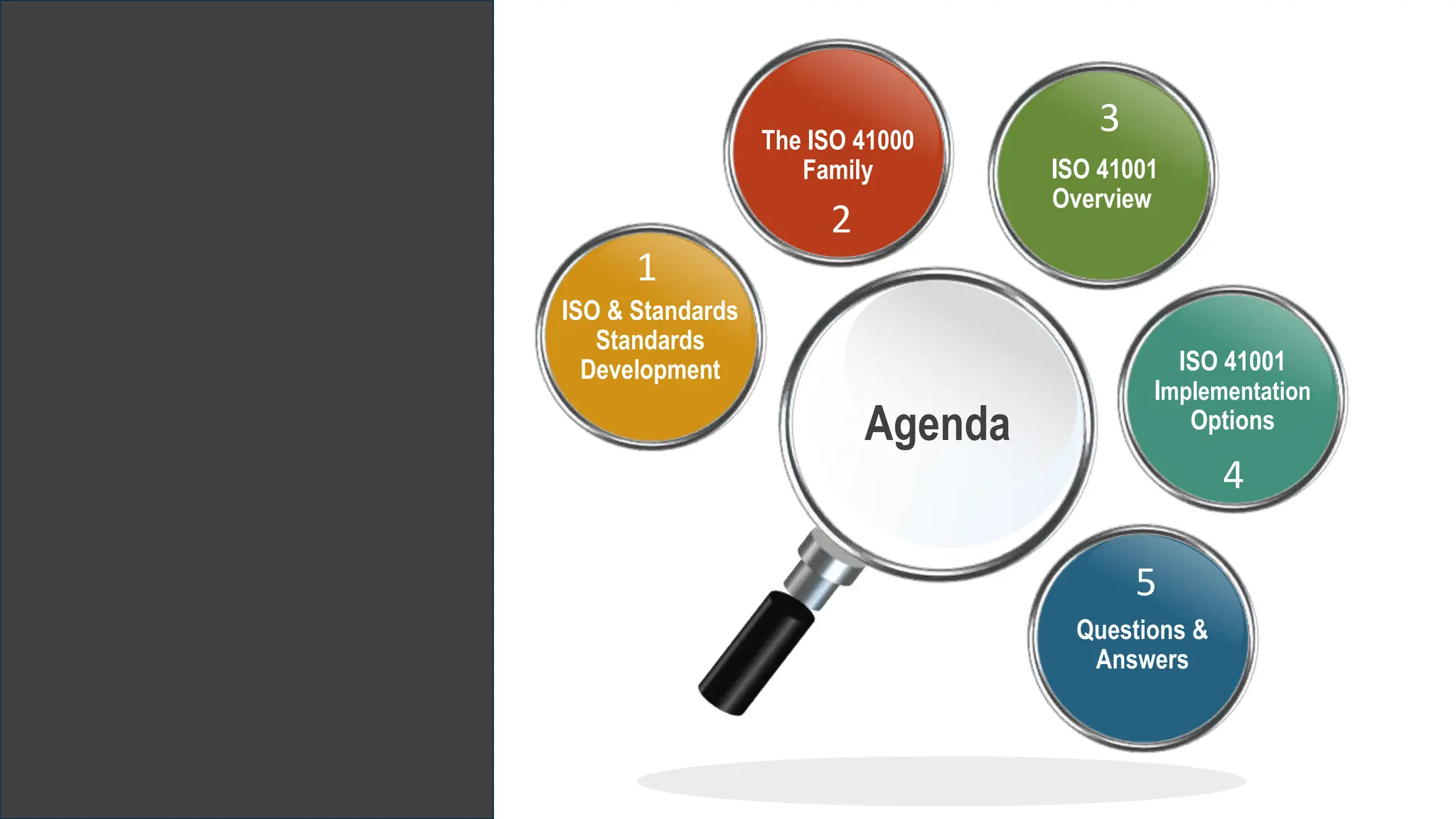 Agenda

1
ISO & Standards Standards Development

The ISO 41000 Family
2

3
ISO 41001 Overview

ISO 41001 Implementation Options
4

5
Questions & Answers